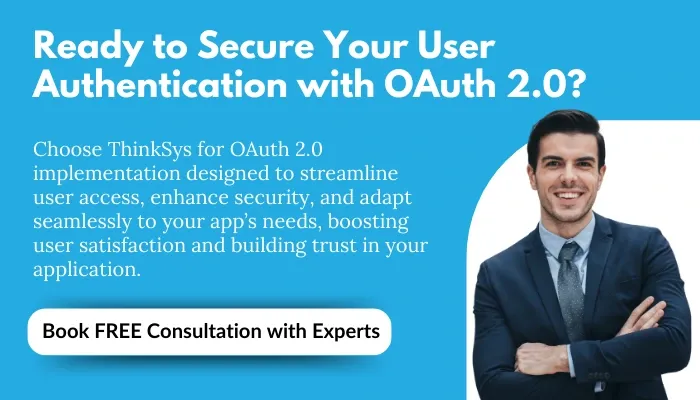 Ready to Secure Your User Authentication with OAuth 2.0?

Choose ThinkSys for OAuth 2.0 implementation designed to streamline user access, enhance security, and adapt seamlessly to your app's needs, boosting user satisfaction and building trust in your application.

Book FREE Consultation with Experts